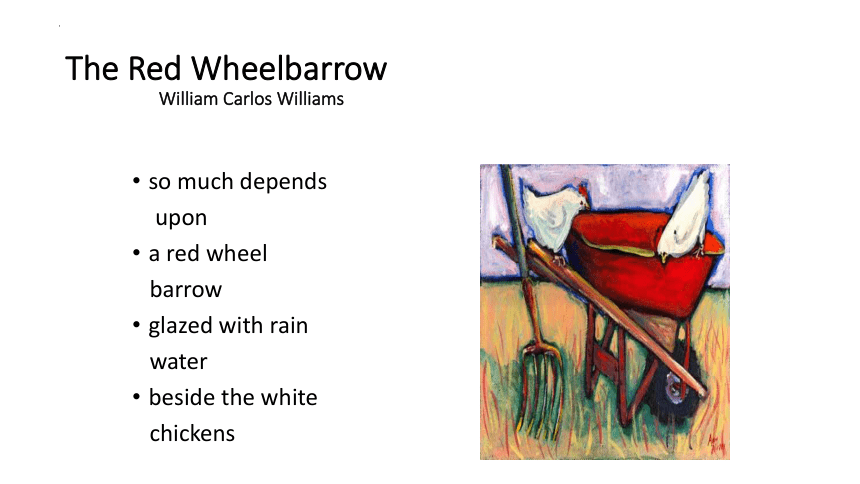 The Red Wheelbarrow
William Carlos Williams

• so much depends
upon
• a red wheel
barrow
• glazed with rain
water
• beside the white
chickens